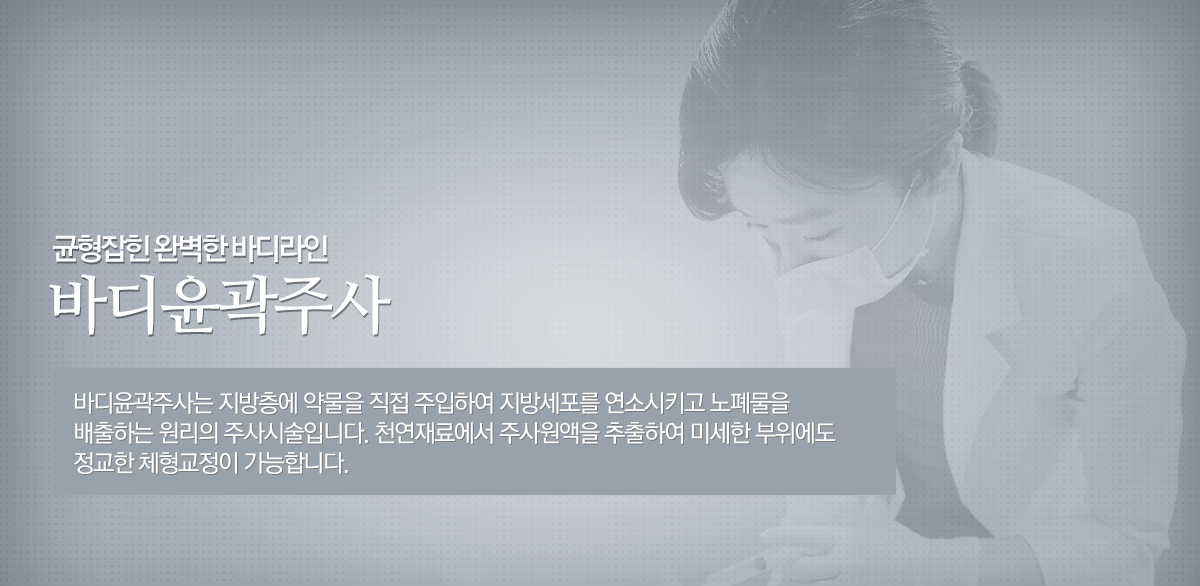 균형잡힌 완벽한 바디라인
바디윤곽주사

바디윤곽주사는 지방층에 약물을 직접 주입하여 지방세포를 연소시키고 노폐물을 배출하는 원리의 주사시술입니다. 천연재료에서 주사원액을 추출하여 미세한 부위에도 정교한 체형교정이 가능합니다.